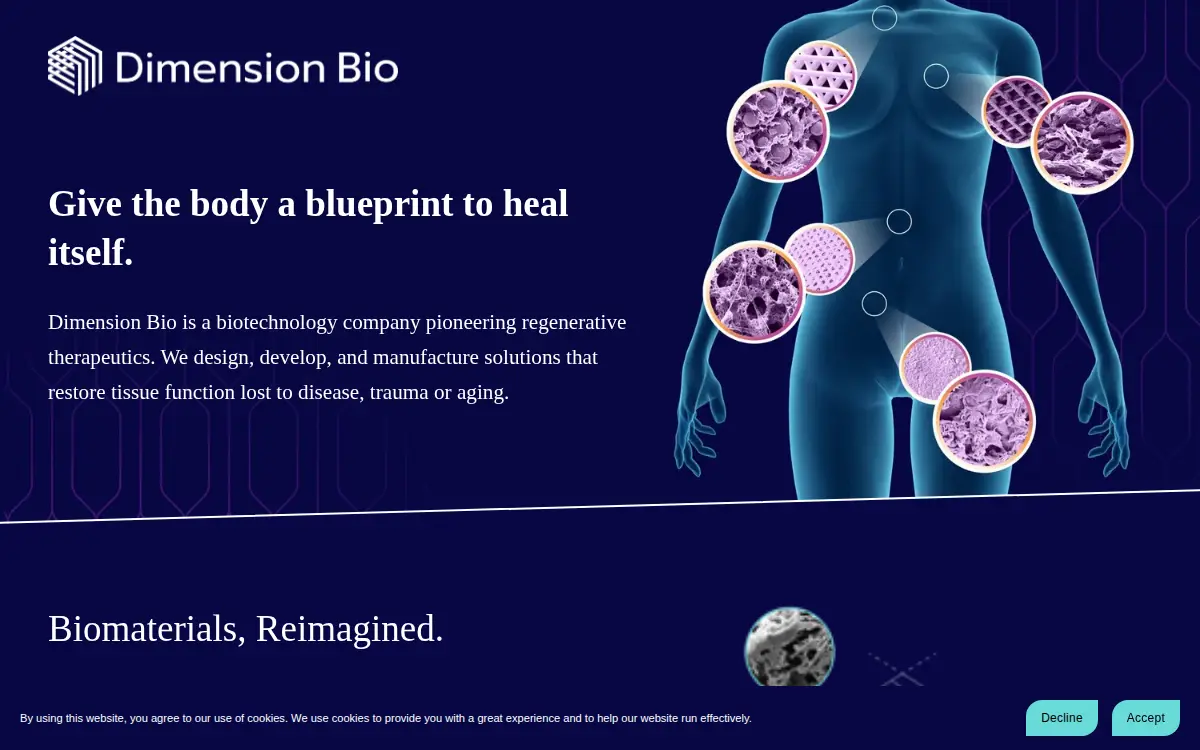 Dimension Bio

Give the body a blueprint to heal itself.

Dimension Bio is a biotechnology company pioneering regenerative therapeutics. We design, develop, and manufacture solutions that restore tissue function lost to disease, trauma or aging.

Biomaterials, Reimagined.

By using this website, you agree to our use of cookies. We use cookies to provide you with a great experience and to help our website run effectively.

Decline

Accept